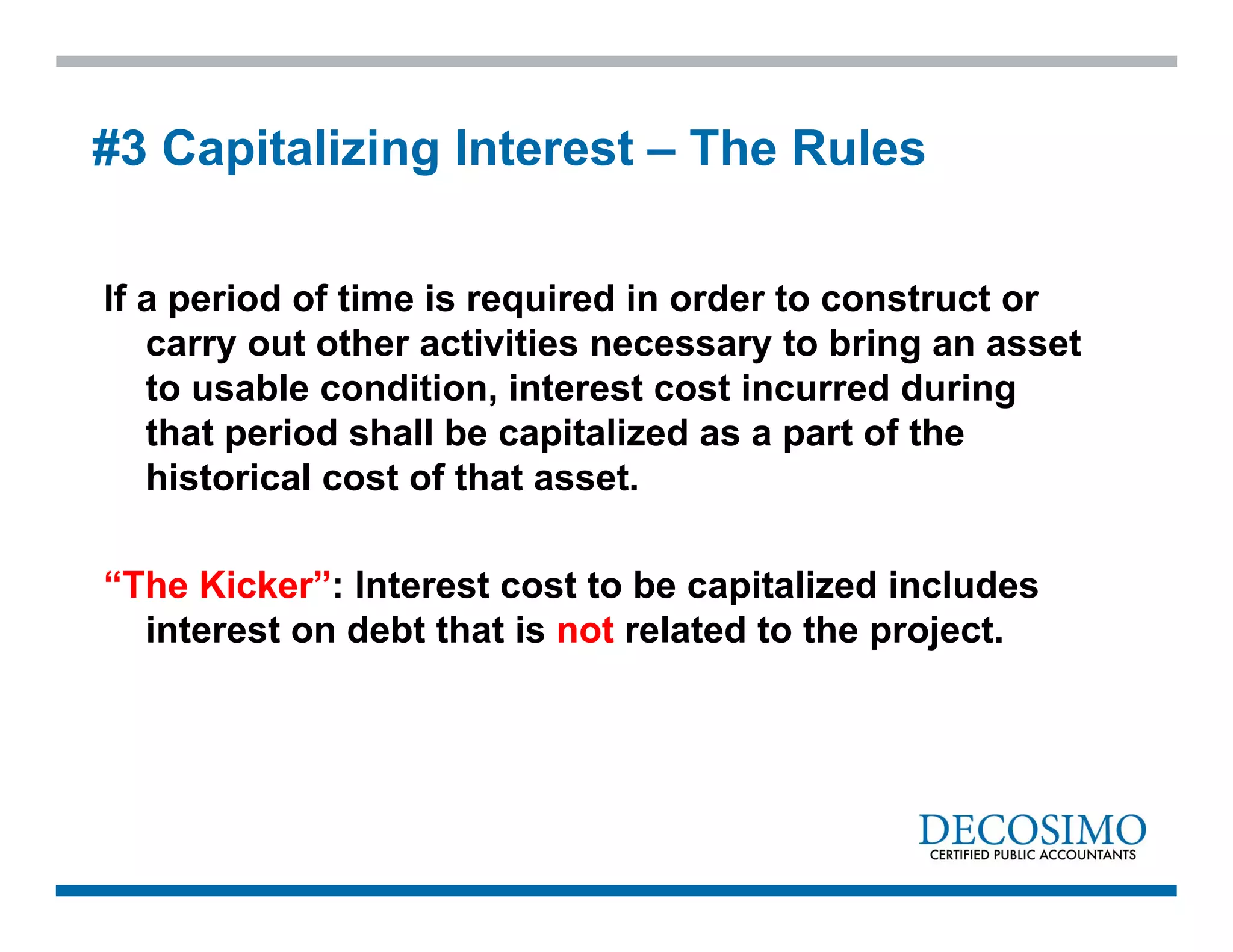 #3 Capitalizing Interest – The Rules

If a period of time is required in order to construct or carry out other activities necessary to bring an asset to usable condition, interest cost incurred during that period shall be capitalized as a part of the historical cost of that asset.

“The Kicker”: Interest cost to be capitalized includes interest on debt that is not related to the project.

DECOSIMO
CERTIFIED PUBLIC ACCOUNTANTS